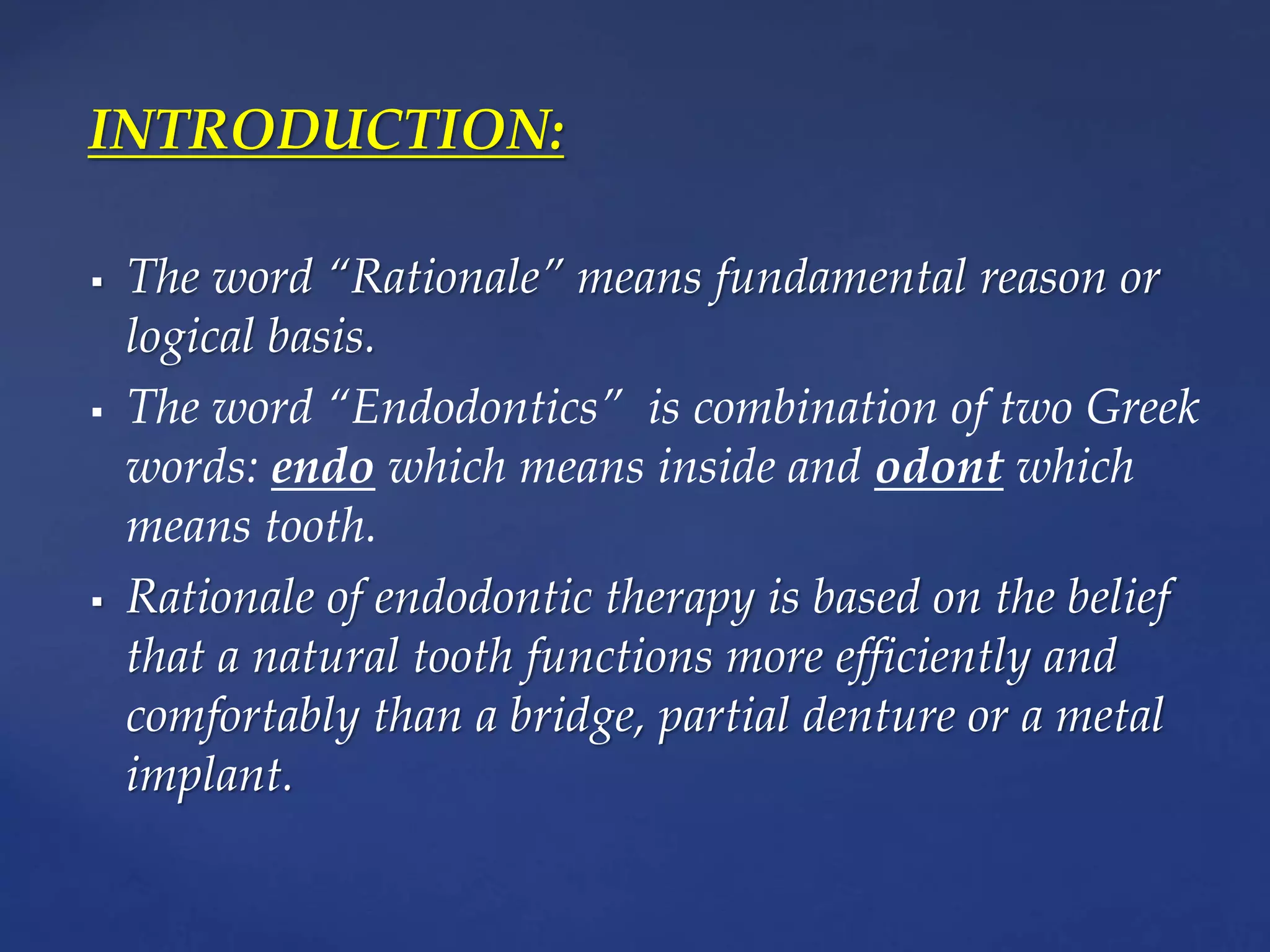 INTRODUCTION:

▪ The word “Rationale” means fundamental reason or logical basis.

▪ The word “Endodontics” is combination of two Greek words: endo which means inside and odont which means tooth.

▪ Rationale of endodontic therapy is based on the belief that a natural tooth functions more efficiently and comfortably than a bridge, partial denture or a metal implant.